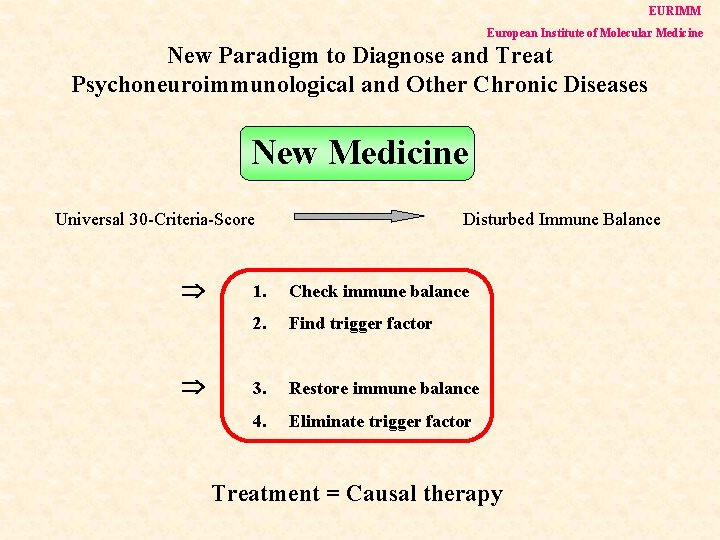 EURIMM
European Institute of Molecular Medicine

New Paradigm to Diagnose and Treat Psychoneuroimmunological and Other Chronic Diseases

New Medicine

Universal 30-Criteria-Score → Disturbed Immune Balance

⇒ 1. Check immune balance
2. Find trigger factor

⇒ 3. Restore immune balance
4. Eliminate trigger factor

Treatment = Causal therapy